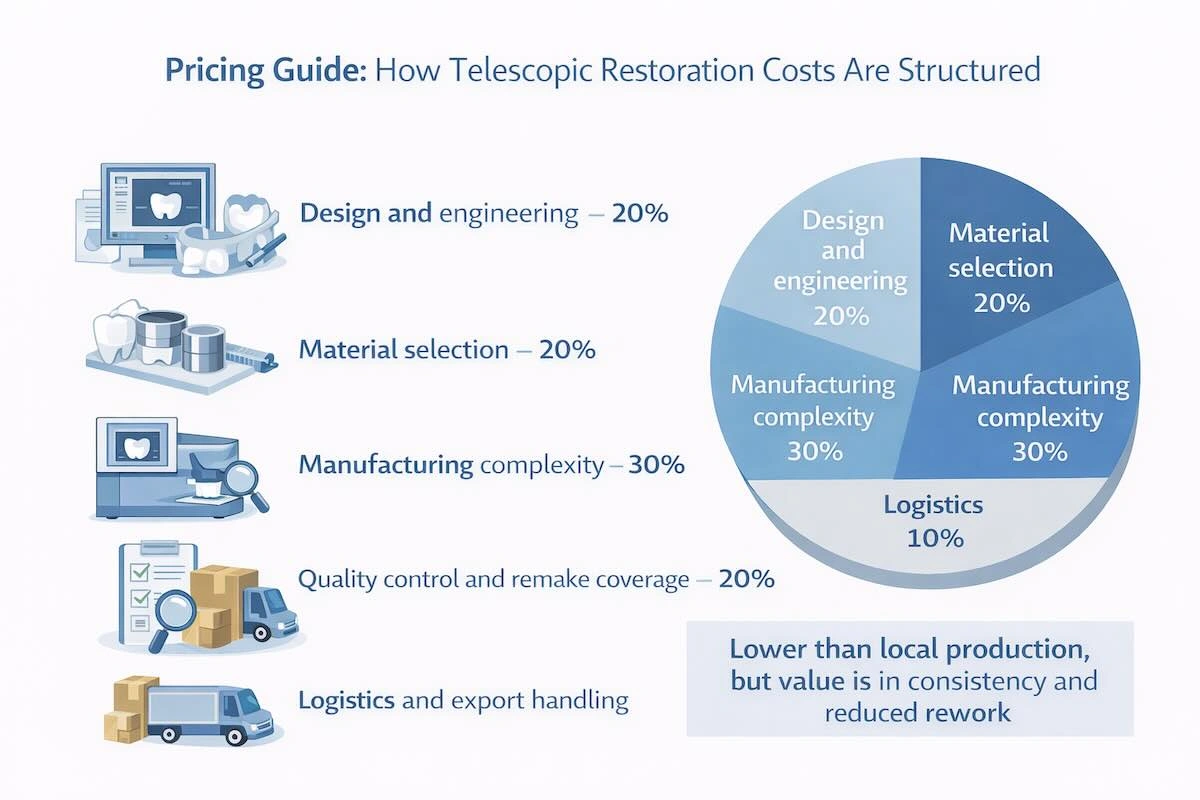 Pricing Guide: How Telescopic Restoration Costs Are Structured

Design and engineering – 20%

Material selection – 20%

Manufacturing complexity – 30%

Quality control and remake coverage – 20%

Logistics and export handling

Design and engineering 20%

Material selection 20%

Manufacturing complexity 30%

Manufacturing complexity 30%

Logistics 10%

Lower than local production, but value is in consistency and reduced rework